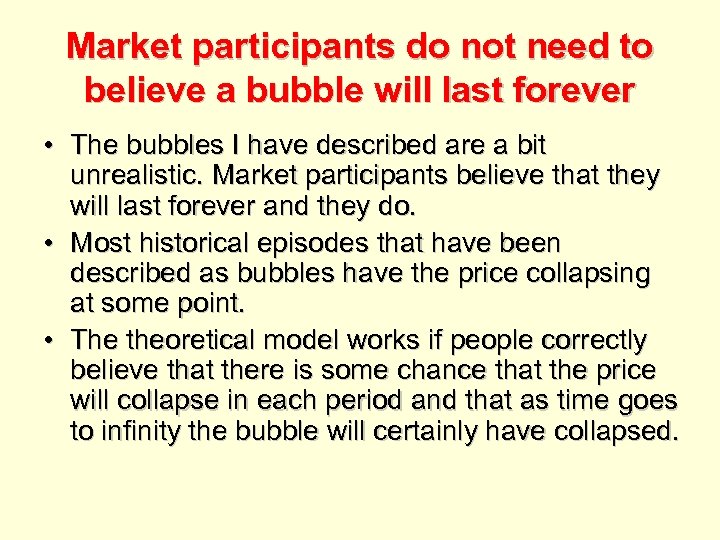 Market participants do not need to believe a bubble will last forever

• The bubbles I have described are a bit unrealistic. Market participants believe that they will last forever and they do.
• Most historical episodes that have been described as bubbles have the price collapsing at some point.
• The theoretical model works if people correctly believe that there is some chance that the price will collapse in each period and that as time goes to infinity the bubble will certainly have collapsed.